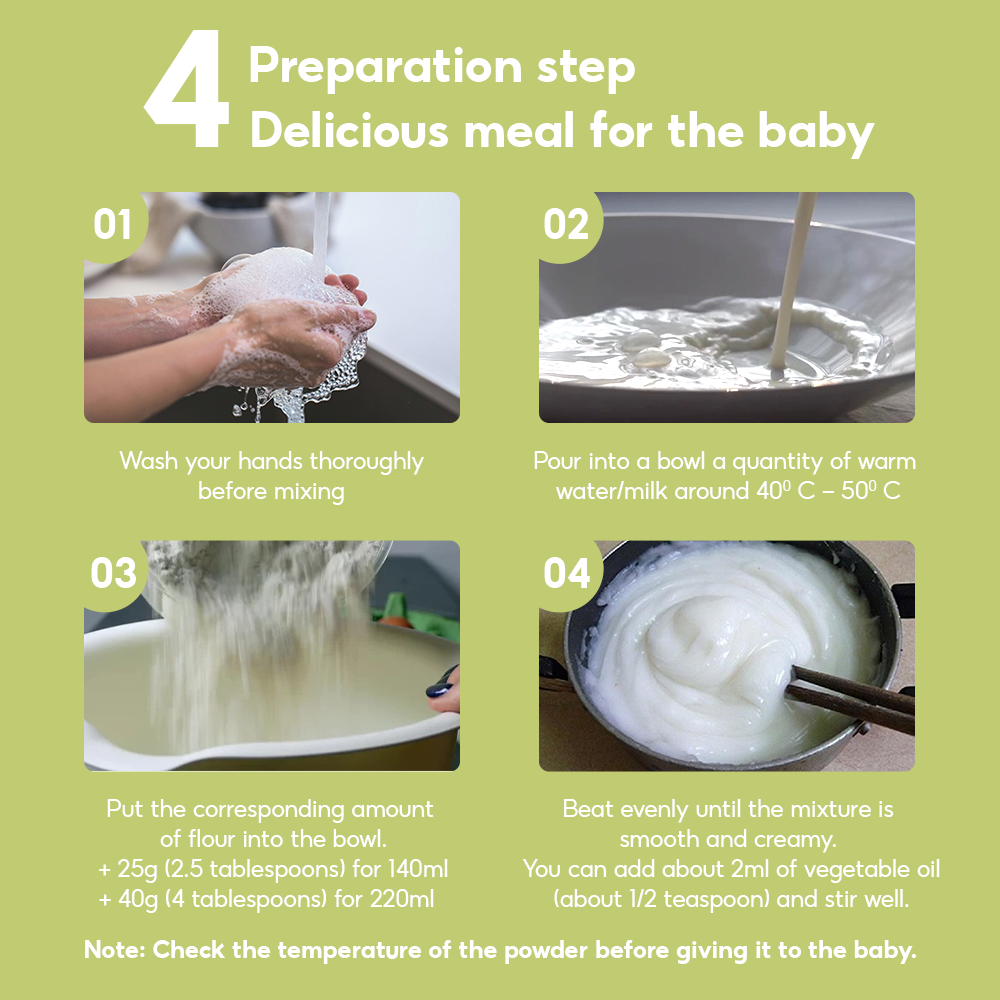 4 Preparation step
Delicious meal for the baby

01

Wash your hands thoroughly before mixing

02

Pour into a bowl a quantity of warm water/milk around $40^0$ C – $50^0$ C

03

Put the corresponding amount of flour into the bowl.
+ 25g (2.5 tablespoons) for 140ml
+ 40g (4 tablespoons) for 220ml

04

Beat evenly until the mixture is smooth and creamy.
You can add about 2ml of vegetable oil (about 1/2 teaspoon) and stir well.

Note: Check the temperature of the powder before giving it to the baby.